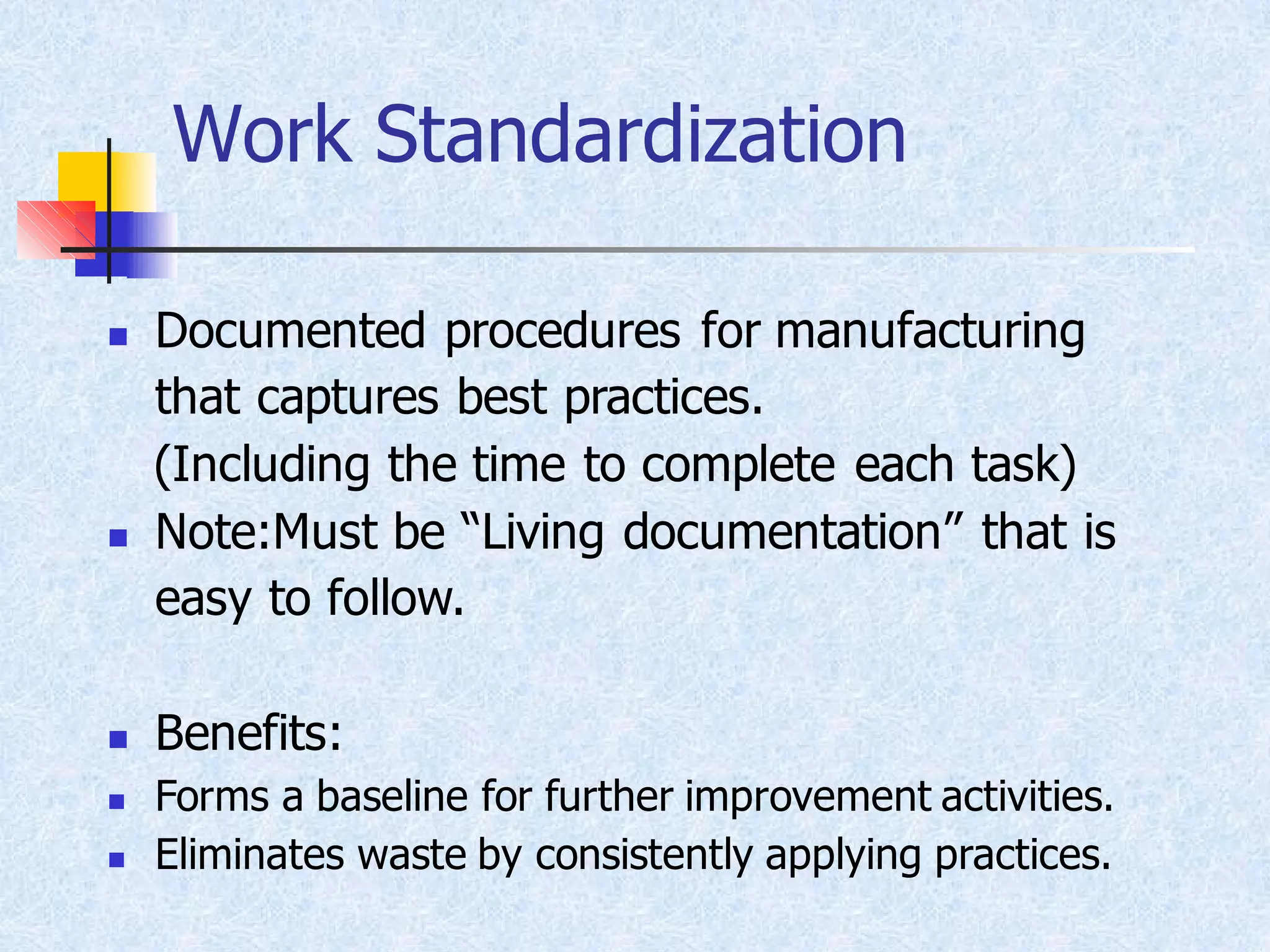 Work Standardization

- Documented procedures for manufacturing that captures best practices. (Including the time to complete each task)
- Note:Must be “Living documentation” that is easy to follow.

- Benefits:
- Forms a baseline for further improvement activities.
- Eliminates waste by consistently applying practices.